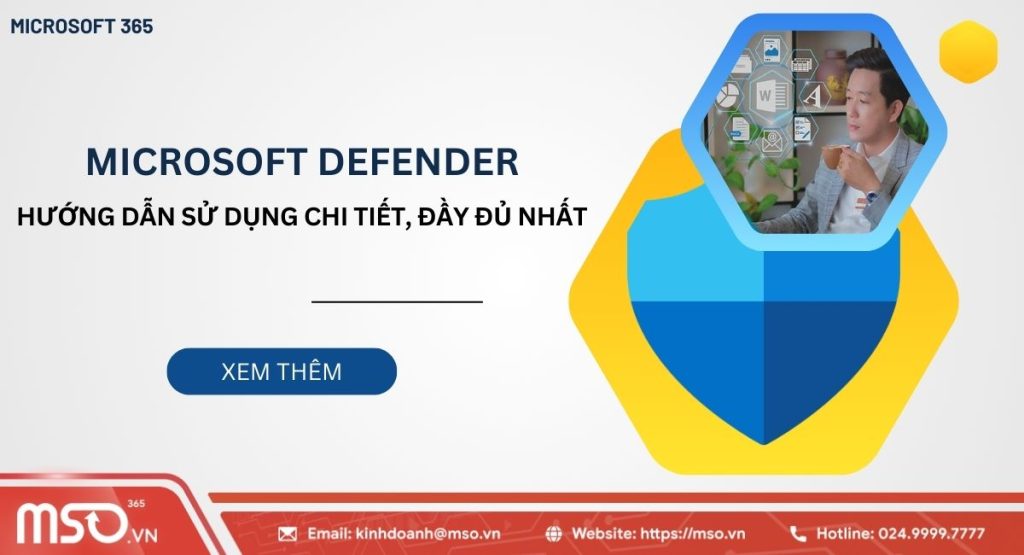 MICROSOFT 365

MICROSOFT DEFENDER

HƯỚNG DẪN SỬ DỤNG CHI TIẾT, ĐẦY ĐỦ NHẤT

XEM THÊM

MSO 365 .VN

Email: kinhdoanh@mso.vn

Website: https://mso.vn

Hotline: 024.9999.7777